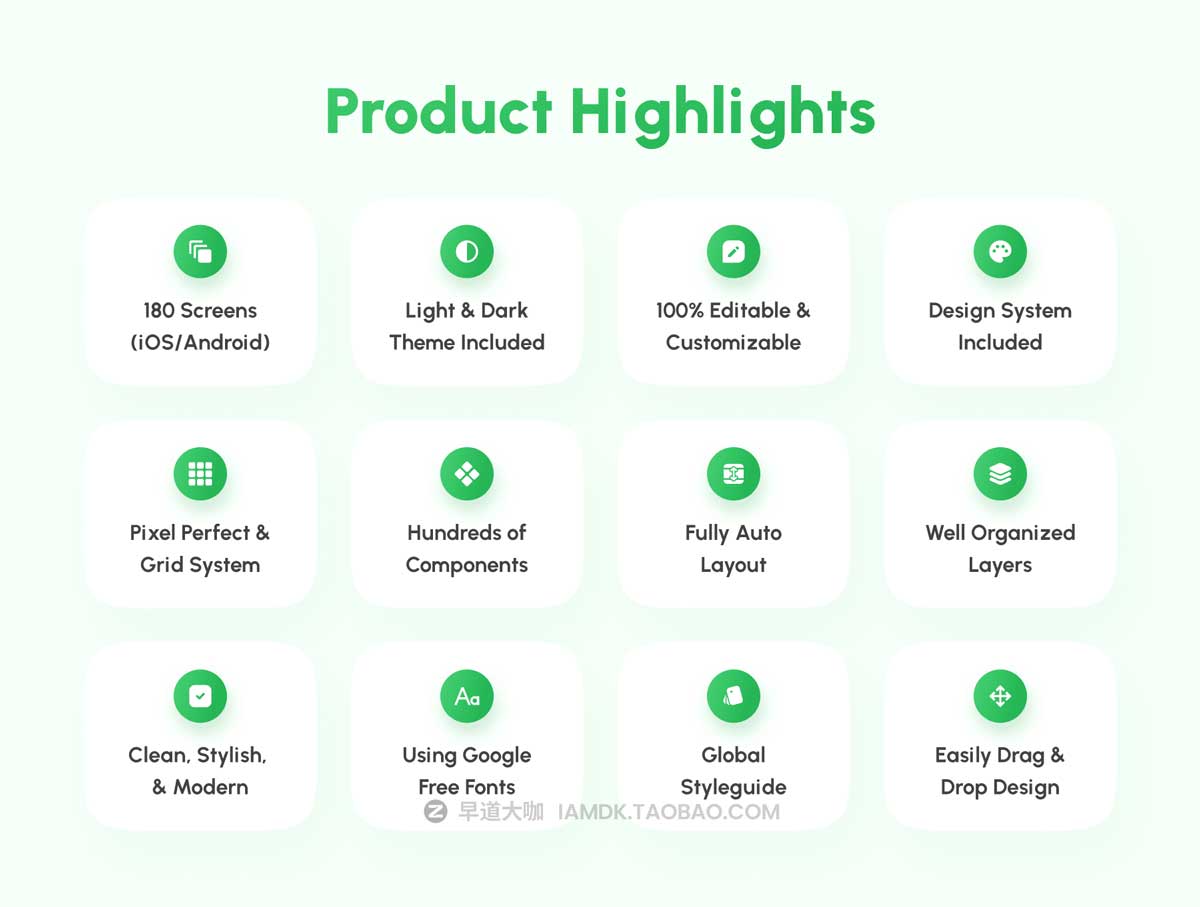 Product Highlights

180 Screens (iOS/Android)

Light & Dark Theme Included

100% Editable & Customizable

Design System Included

Pixel Perfect & Grid System

Hundreds of Components

Fully Auto Layout

Well Organized Layers

Clean, Stylish, & Modern

Using Google Free Fonts

Global Styleguide

Easily Drag & Drop Design

早道大咖 IAMDK.TAOBAO.COM